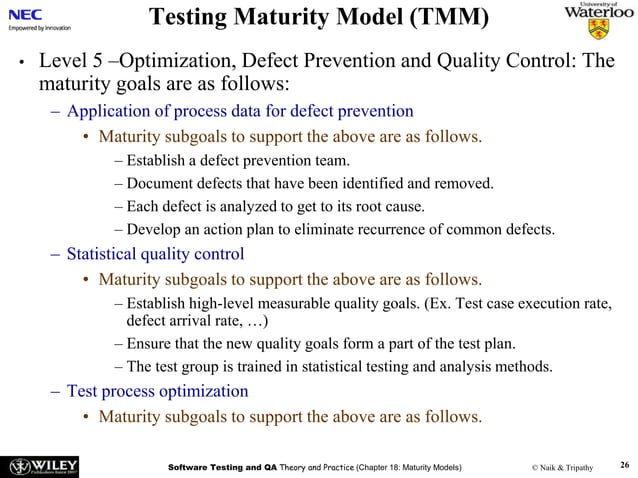 NEC
Empowered by Innovation

Testing Maturity Model (TMM)

University of
Waterloo

• Level 5 –Optimization, Defect Prevention and Quality Control: The maturity goals are as follows:
– Application of process data for defect prevention
• Maturity subgoals to support the above are as follows.
– Establish a defect prevention team.
– Document defects that have been identified and removed.
– Each defect is analyzed to get to its root cause.
– Develop an action plan to eliminate recurrence of common defects.
– Statistical quality control
• Maturity subgoals to support the above are as follows.
– Establish high-level measurable quality goals. (Ex. Test case execution rate, defect arrival rate, …)
– Ensure that the new quality goals form a part of the test plan.
– The test group is trained in statistical testing and analysis methods.
– Test process optimization
• Maturity subgoals to support the above are as follows.

WILEY
Publishers Since 1807

Software Testing and QA Theory and Practice (Chapter 18: Maturity Models)

© Naik & Tripathy

26